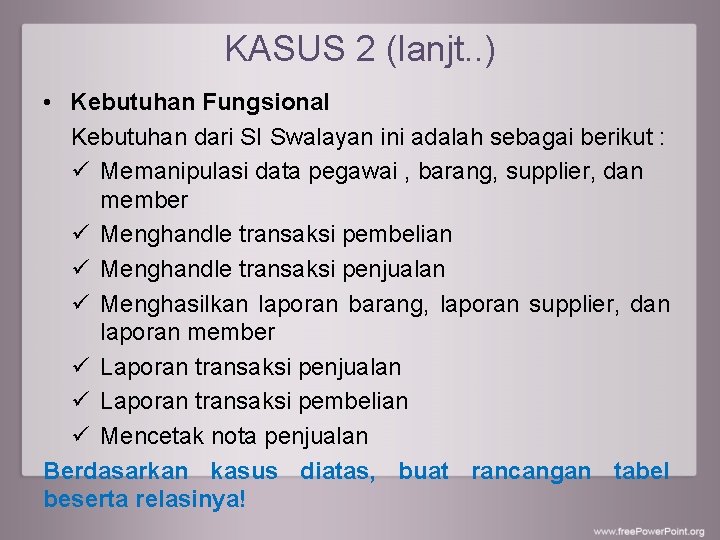 KASUS 2 (lanjt..)

• Kebutuhan Fungsional

Kebutuhan dari SI Swalayan ini adalah sebagai berikut :

✓ Memanipulasi data pegawai , barang, supplier, dan member

✓ Menghandle transaksi pembelian

✓ Menghandle transaksi penjualan

✓ Menghasilkan laporan barang, laporan supplier, dan laporan member

✓ Laporan transaksi penjualan

✓ Laporan transaksi pembelian

✓ Mencetak nota penjualan

Berdasarkan kasus diatas, buat rancangan tabel beserta relasinya!

www.freePowerPoint.org